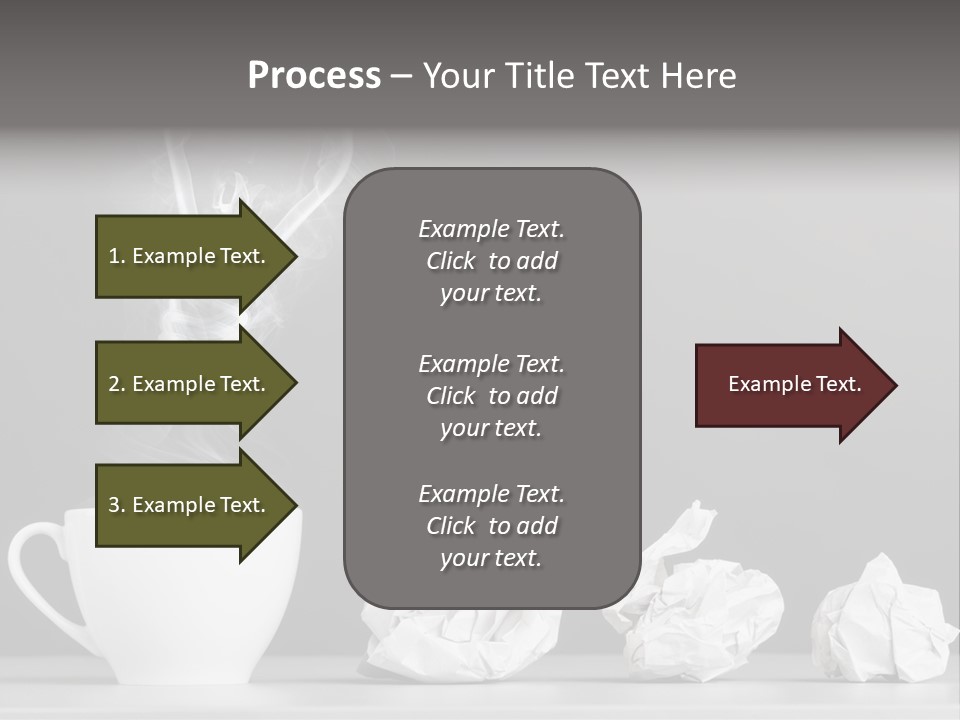 Process – Your Title Text Here

1. Example Text.

2. Example Text.

3. Example Text.

Example Text. Click to add your text.

Example Text. Click to add your text.

Example Text. Click to add your text.

Example Text.